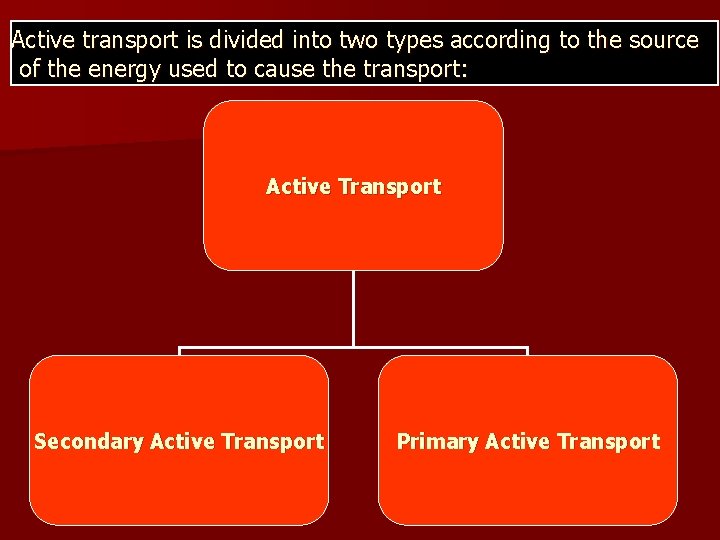 Active transport is divided into two types according to the source of the energy used to cause the transport:

Active Transport

Secondary Active Transport

Primary Active Transport